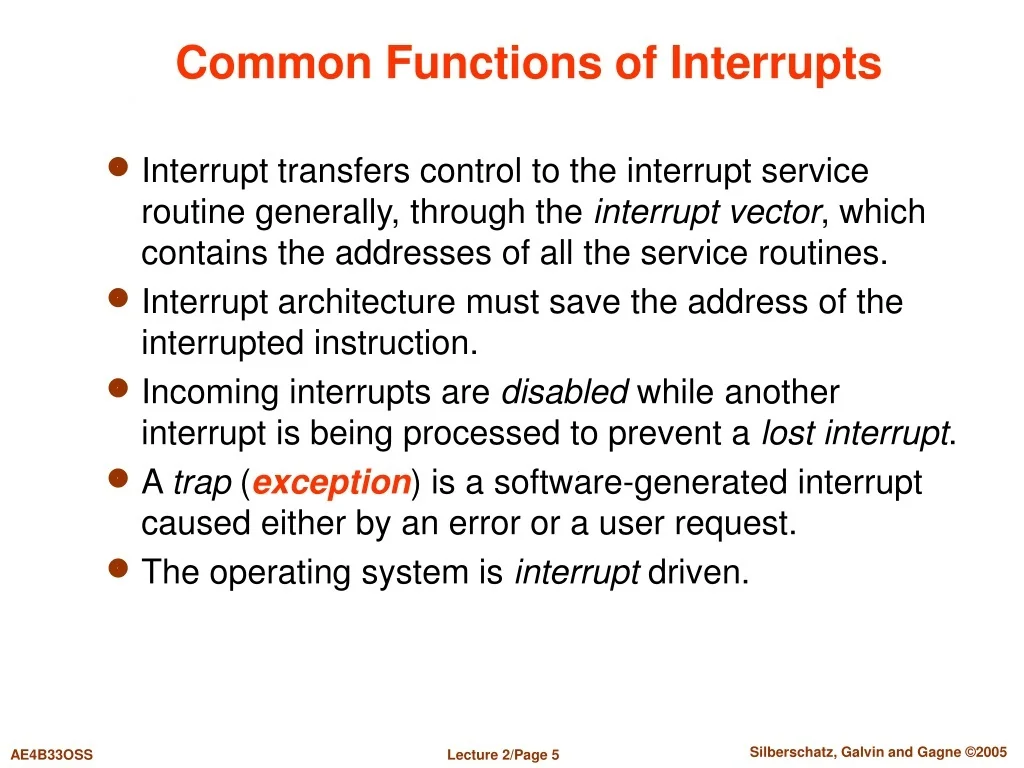 Common Functions of Interrupts

Interrupt transfers control to the interrupt service routine generally, through the interrupt vector, which contains the addresses of all the service routines.

Interrupt architecture must save the address of the interrupted instruction.

Incoming interrupts are disabled while another interrupt is being processed to prevent a lost interrupt.

A trap (exception) is a software-generated interrupt caused either by an error or a user request.

The operating system is interrupt driven.

AE4B33OSS

Lecture 2/Page 5

Silberschatz, Galvin and Gagne ©2005